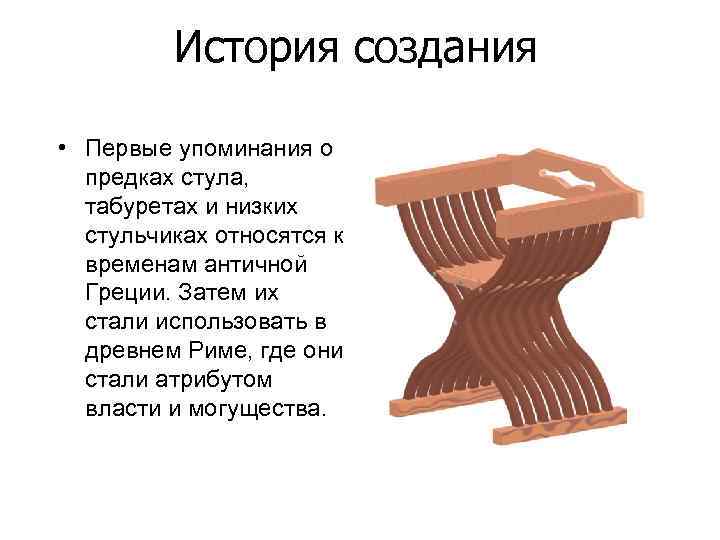 История создания

• Первые упоминания о предках стула, табуретах и низких стульчиках относятся к временам античной Греции. Затем их стали использовать в древнем Риме, где они стали атрибутом власти и могущества.